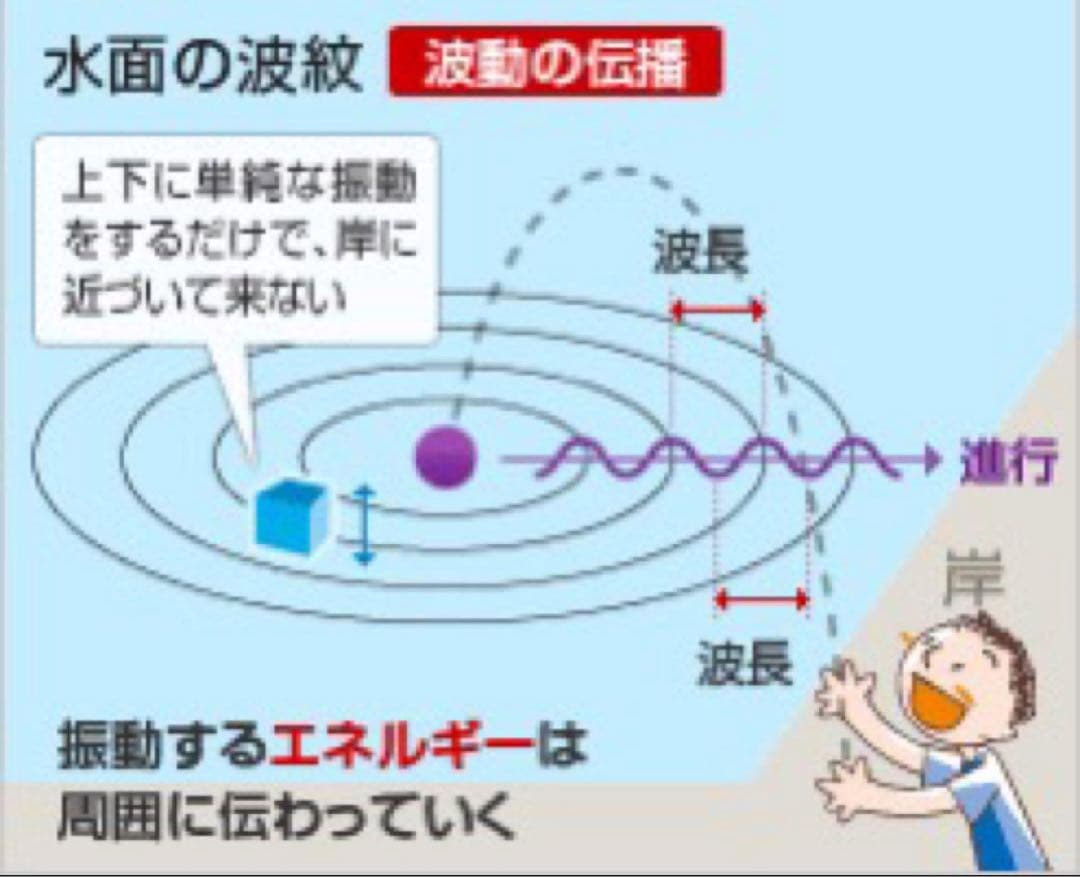 水面の波紋 波動の伝播

上下に単純な振動をするだけで、岸に近づいて来ない

波長

進行

岸

波長

振動するエネルギーは周囲に伝わっていく